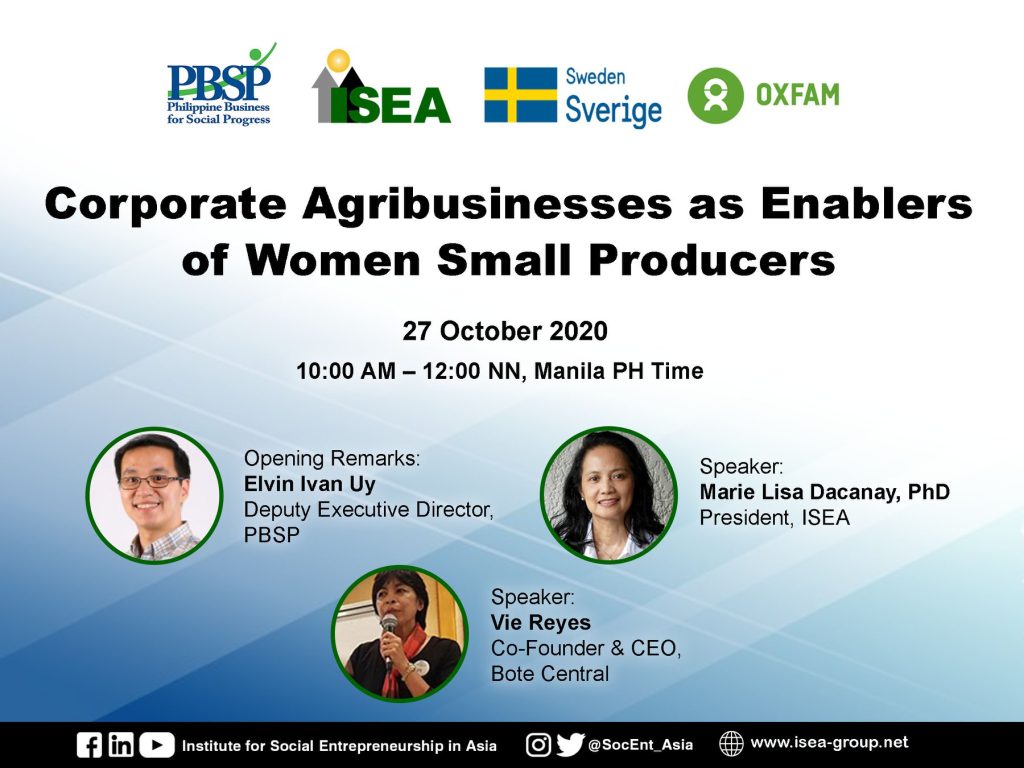 PBSP
Philippine Business for Social Progress

ISEA

Sweden
Sverige

OXFAM

Corporate Agribusinesses as Enablers of Women Small Producers

27 October 2020

10:00 AM – 12:00 NN, Manila PH Time

Opening Remarks:
Elvin Ivan Uy
Deputy Executive Director, PBSP

Speaker:
Marie Lisa Dacanay, PhD
President, ISEA

Speaker:
Vie Reyes
Co-Founder & CEO, Bote Central

Institute for Social Entrepreneurship in Asia

@SocEnt_Asia

www.isea-group.net